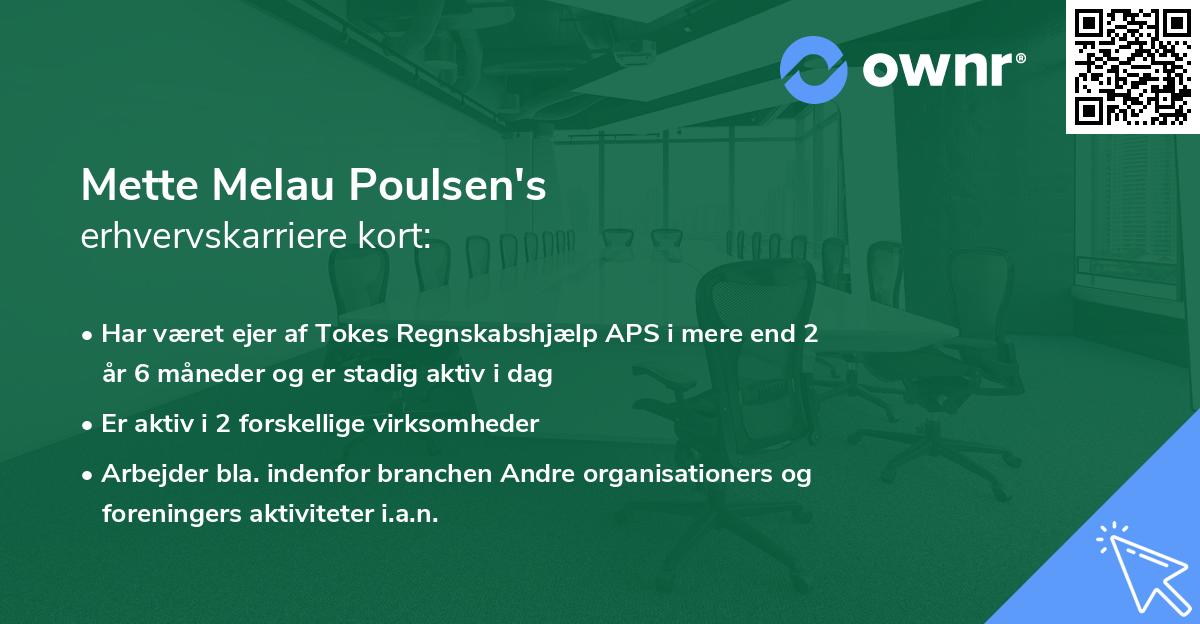 ownr®

Mette Melau Poulsen's
erhvervskarriere kort:

• Har været ejer af Tokes Regnskabshjælp APS i mere end 2 år 6 måneder og er stadig aktiv i dag

• Er aktiv i 2 forskellige virksomheder

• Arbejder bla. indenfor branchen Andre organisationers og foreningers aktiviteter i.a.n.